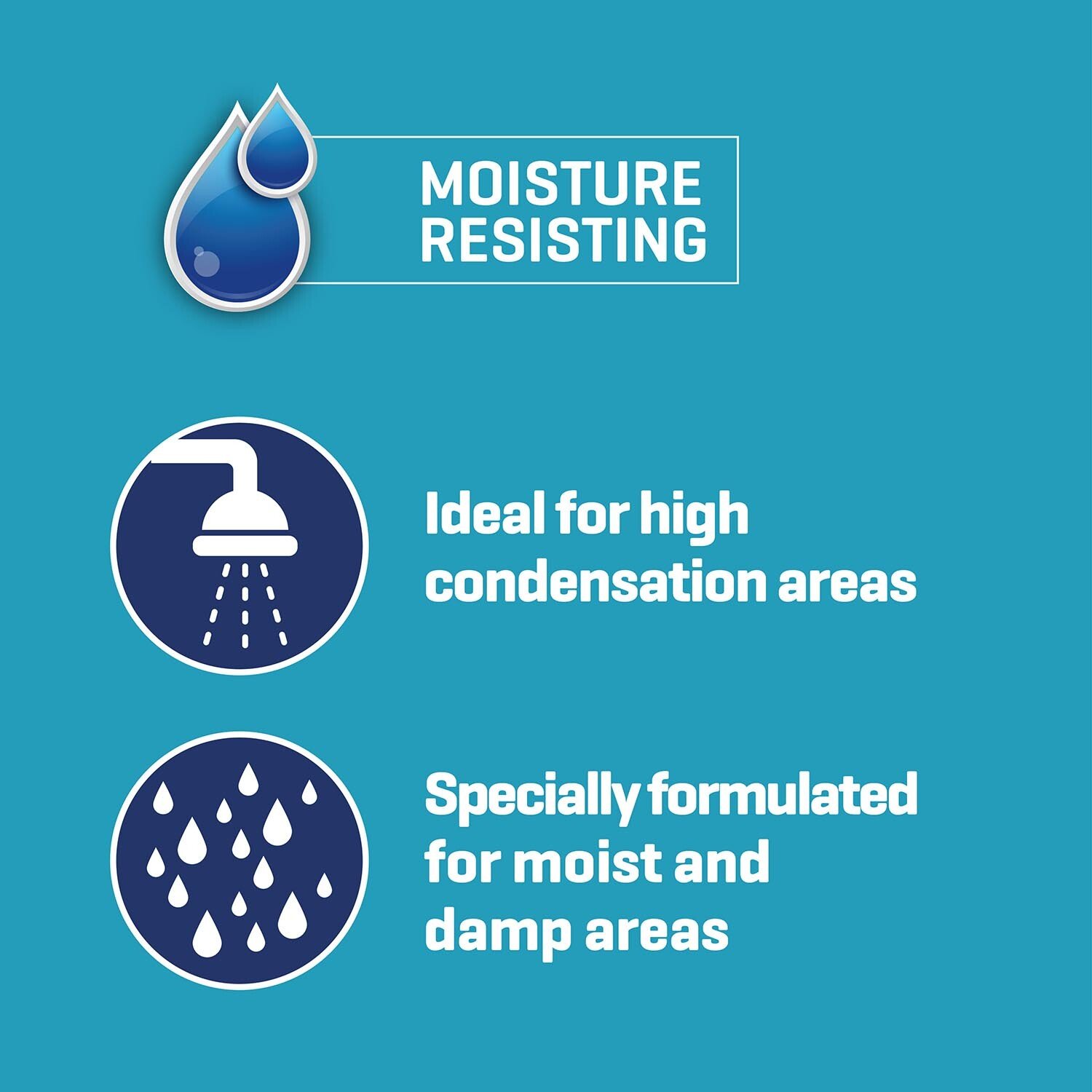 MOISTURE RESISTING

Ideal for high condensation areas

Specially formulated for moist and damp areas